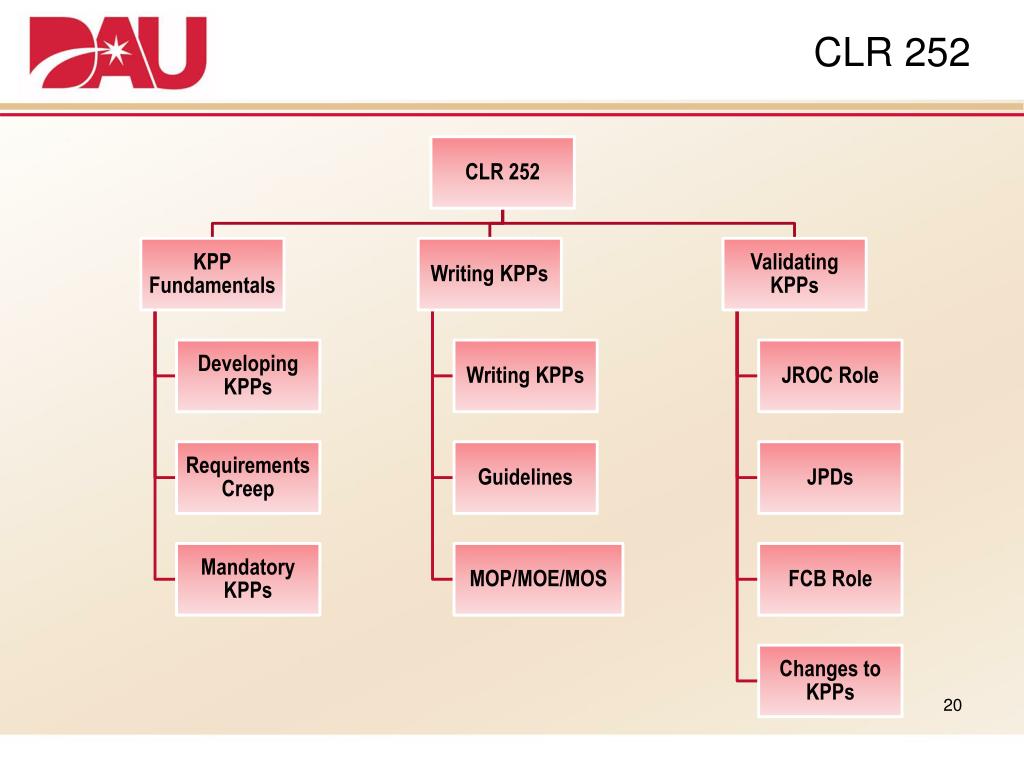 DAU

CLR 252

CLR 252

KPP Fundamentals

Developing KPPs

Requirements Creep

Mandatory KPPs

Writing KPPs

Writing KPPs

Guidelines

MOP/MOE/MOS

Validating KPPs

JROC Role

JPDs

FCB Role

Changes to KPPs

20